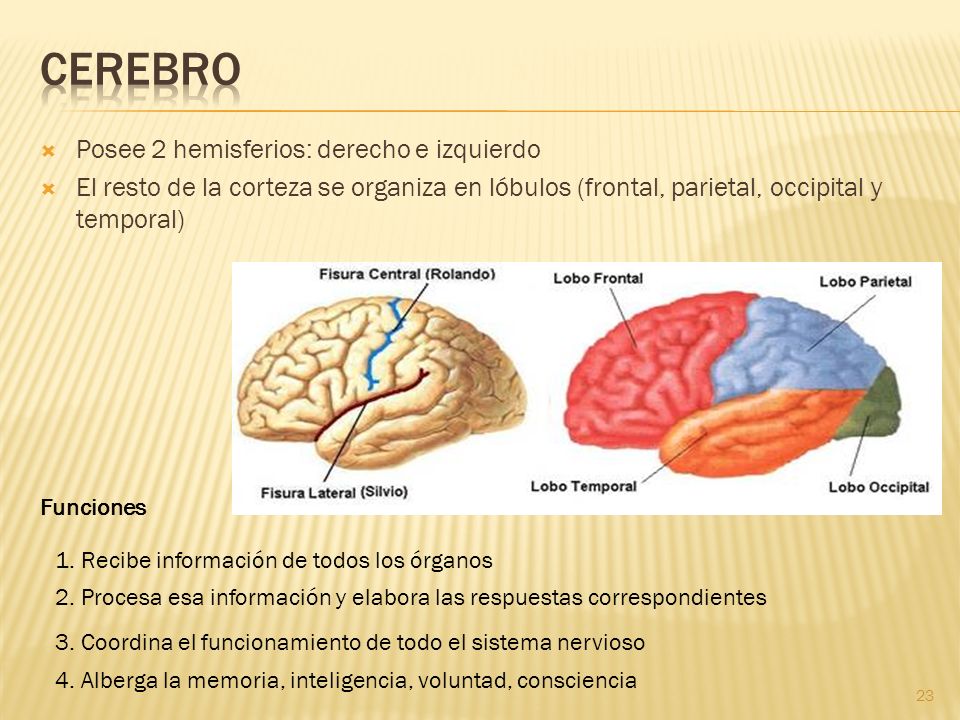 CEREBRO

Posee 2 hemisferios: derecho e izquierdo
El resto de la corteza se organiza en lóbulos (frontal, parietal, occipital y temporal)

Fisura Central (Rolando)
Fisura Lateral (Silvio)
Lobo Frontal
Lobo Parietal
Lobo Temporal
Lobo Occipital

Funciones

1. Recibe información de todos los órganos
2. Procesa esa información y elabora las respuestas correspondientes
3. Coordina el funcionamiento de todo el sistema nervioso
4. Alberga la memoria, inteligencia, voluntad, consciencia

23